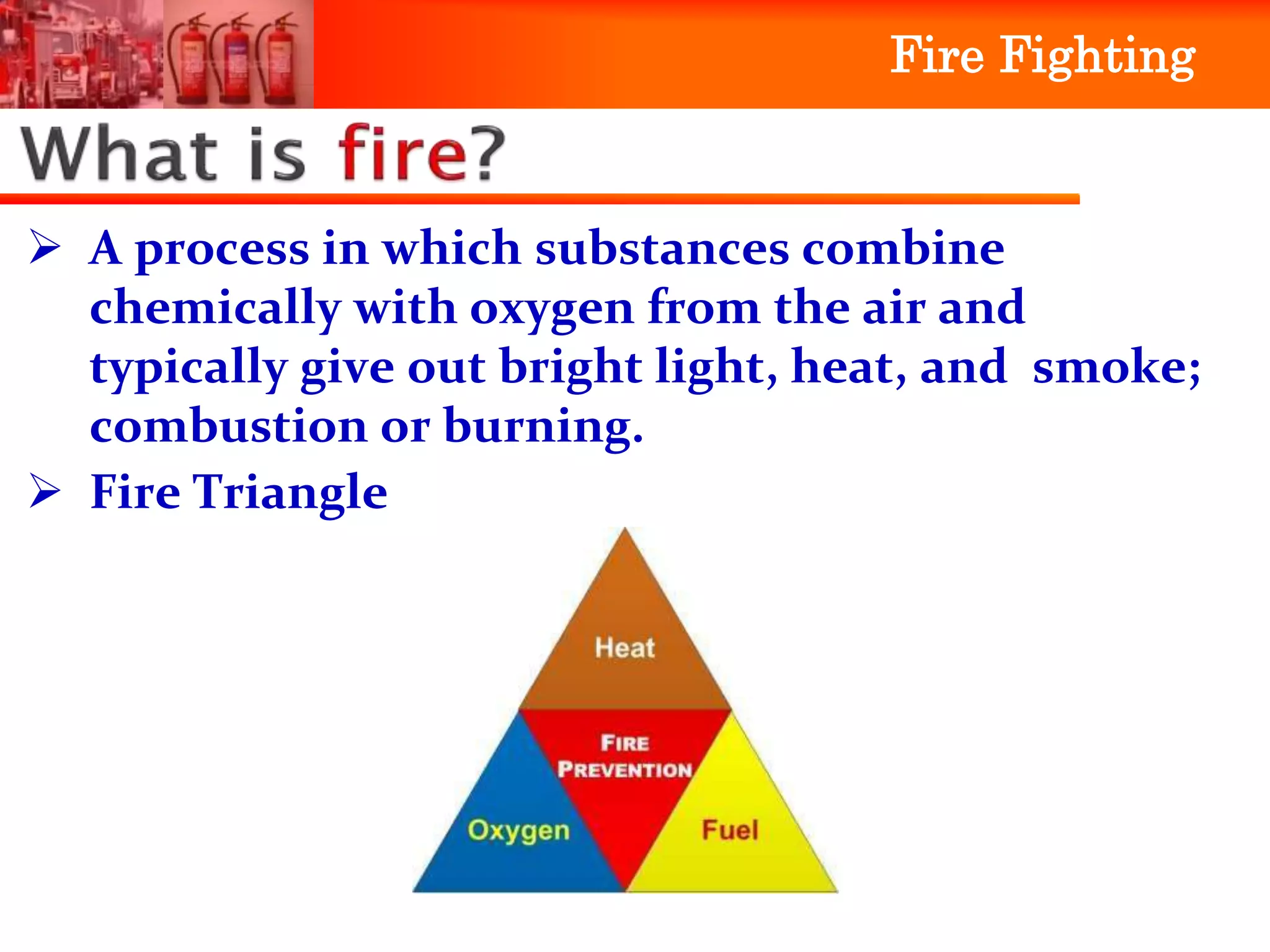 Fire Fighting

What is fire?

➢ A process in which substances combine chemically with oxygen from the air and typically give out bright light, heat, and smoke; combustion or burning.

➢ Fire Triangle

Heat

FIRE PREVENTION

Oxygen

Fuel